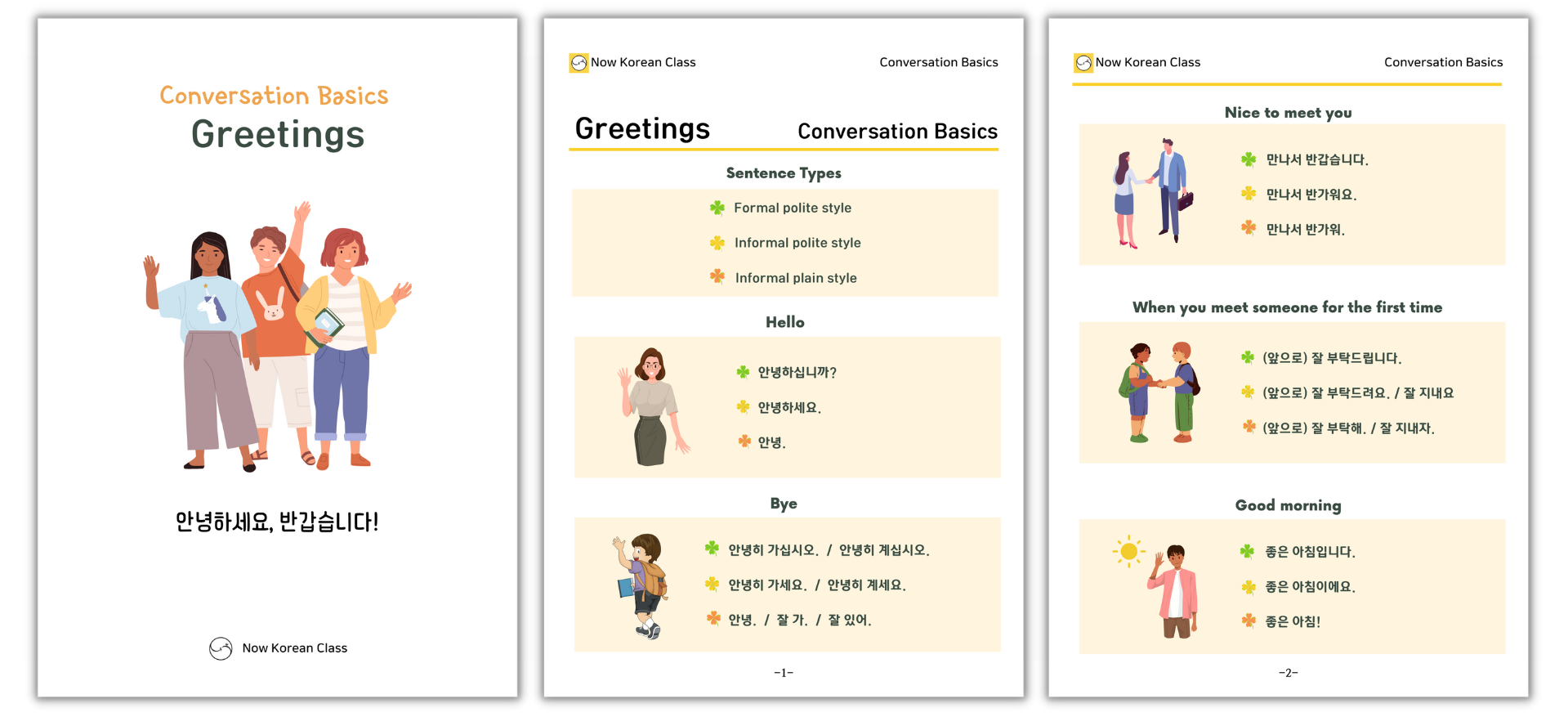 Conversation Basics
Greetings

안녕하세요, 반갑습니다!

Now Korean Class

Now Korean Class Conversation Basics

Greetings Conversation Basics

Sentence Types

Formal polite style

Informal polite style

Informal plain style

Hello

안녕하십니까?

안녕하세요.

안녕.

Bye

안녕히 가십시오. / 안녕히 계십시오.

안녕히 가세요. / 안녕히 계세요.

안녕. / 잘 가. / 잘 있어.

-1-

Now Korean Class Conversation Basics

Nice to meet you

만나서 반갑습니다.

만나서 반가워요.

만나서 반가워.

When you meet someone for the first time

(앞으로) 잘 부탁드립니다.

(앞으로) 잘 부탁드려요. / 잘 지내요

(앞으로) 잘 부탁해. / 잘 지내자.

Good morning

좋은 아침입니다.

좋은 아침이에요.

좋은 아침!

-2-